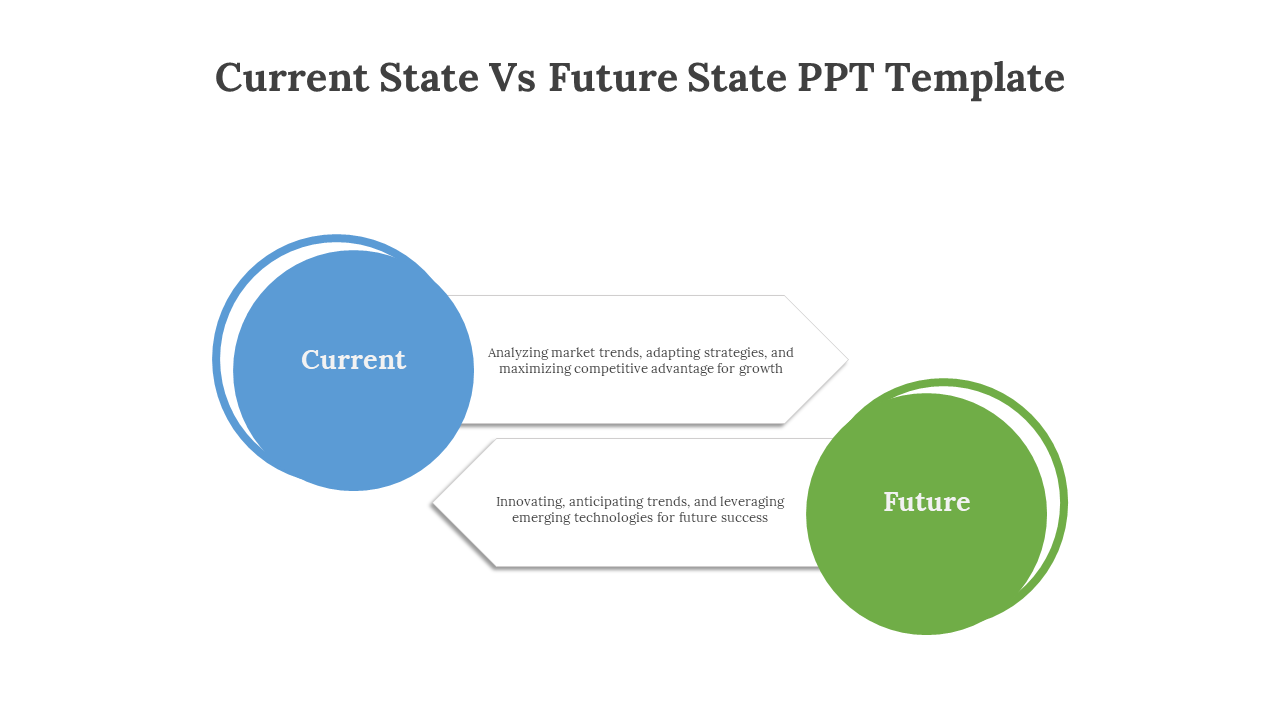 Current State Vs Future State PPT Template

Current

Analyzing market trends, adapting strategies, and maximizing competitive advantage for growth

Innovating, anticipating trends, and leveraging emerging technologies for future success

Future